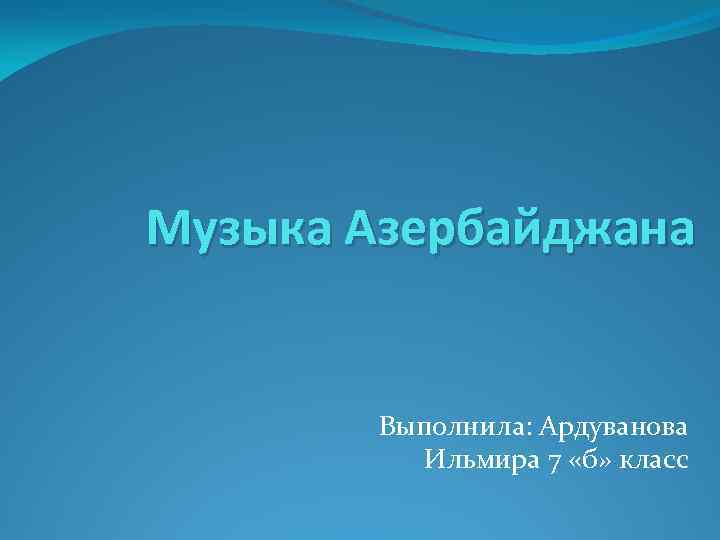 Музыка Азербайджана

Выполнила: Ардуванова Ильмира 7 «б» класс